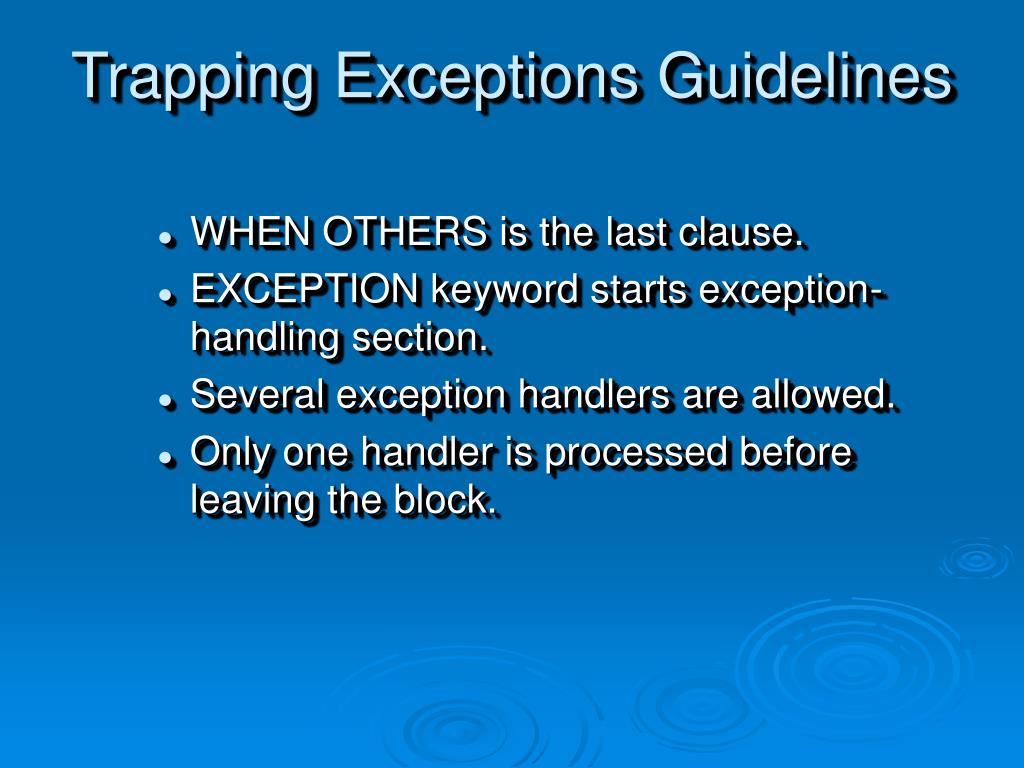 Trapping Exceptions Guidelines

- WHEN OTHERS is the last clause.
- EXCEPTION keyword starts exception-handling section.
- Several exception handlers are allowed.
- Only one handler is processed before leaving the block.